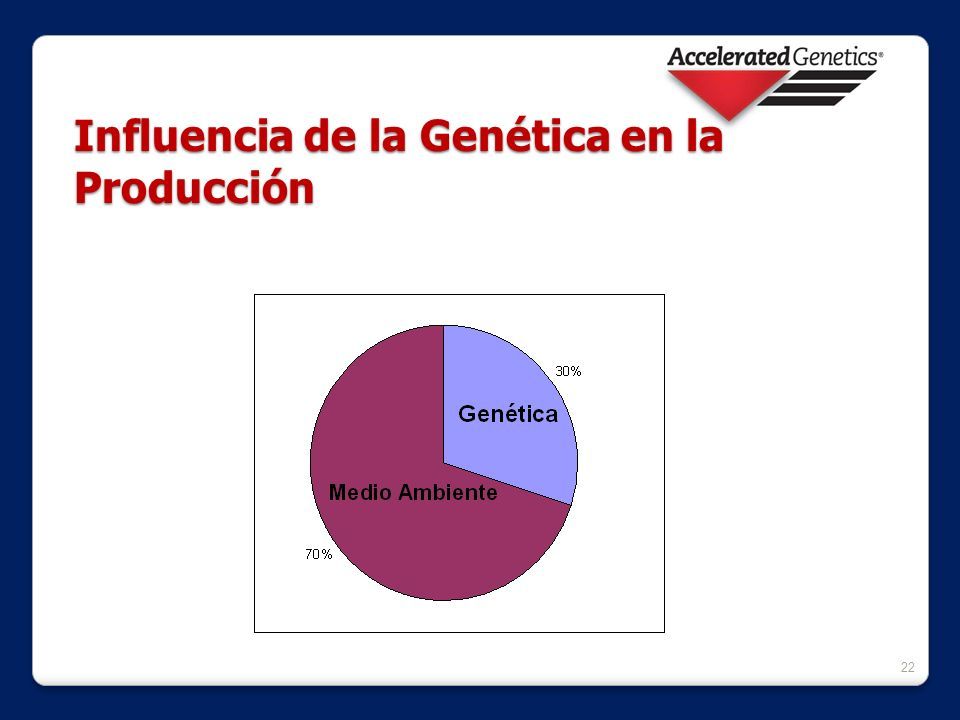 Accelerated Genetics®

Influencia de la Genética en la Producción

30%

Genética

Medio Ambiente

70%

22